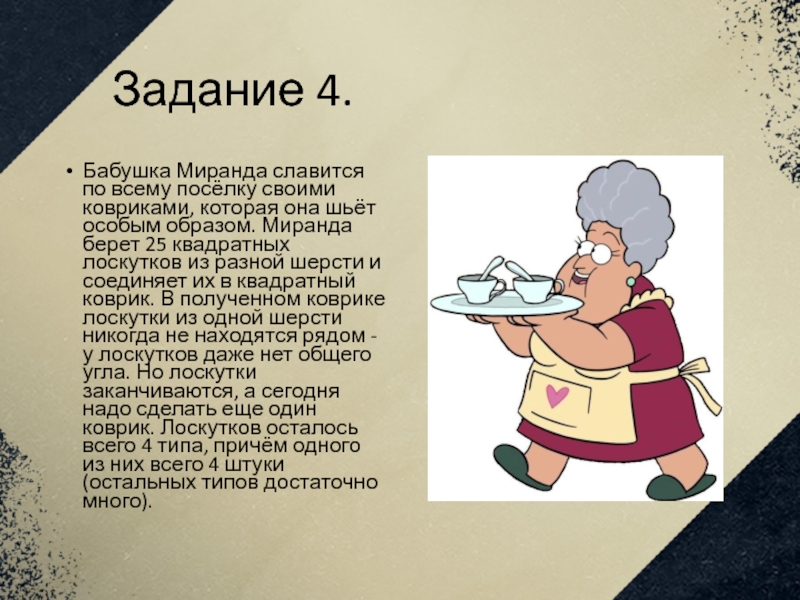 Задание 4.

• Бабушка Миранда славится по всему посёлку своими ковриками, которая она шьёт особым образом. Миранда берет 25 квадратных лоскутков из разной шерсти и соединяет их в квадратный коврик. В полученном коврике лоскутки из одной шерсти никогда не находятся рядом - у лоскутков даже нет общего угла. Но лоскутки заканчиваются, а сегодня надо сделать еще один коврик. Лоскутков осталось всего 4 типа, причём одного из них всего 4 штуки (остальных типов достаточно много).